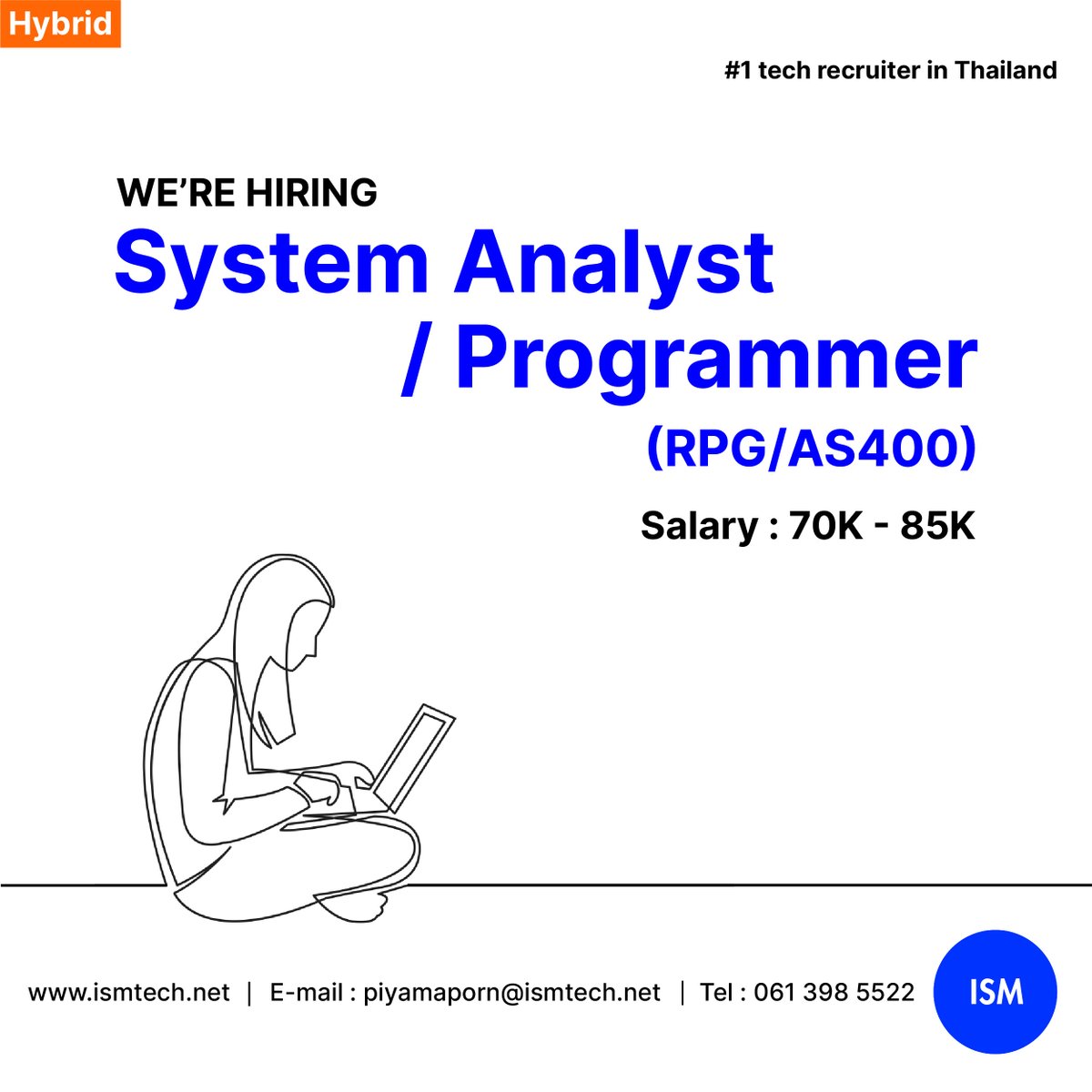 Hybrid

#1 tech recruiter in Thailand

WE'RE HIRING

System Analyst / Programmer (RPG/AS400)

Salary : 70K - 85K

www.ismtech.net | E-mail : piyamaporn@ismtech.net | Tel : 061 398 5522

ISM